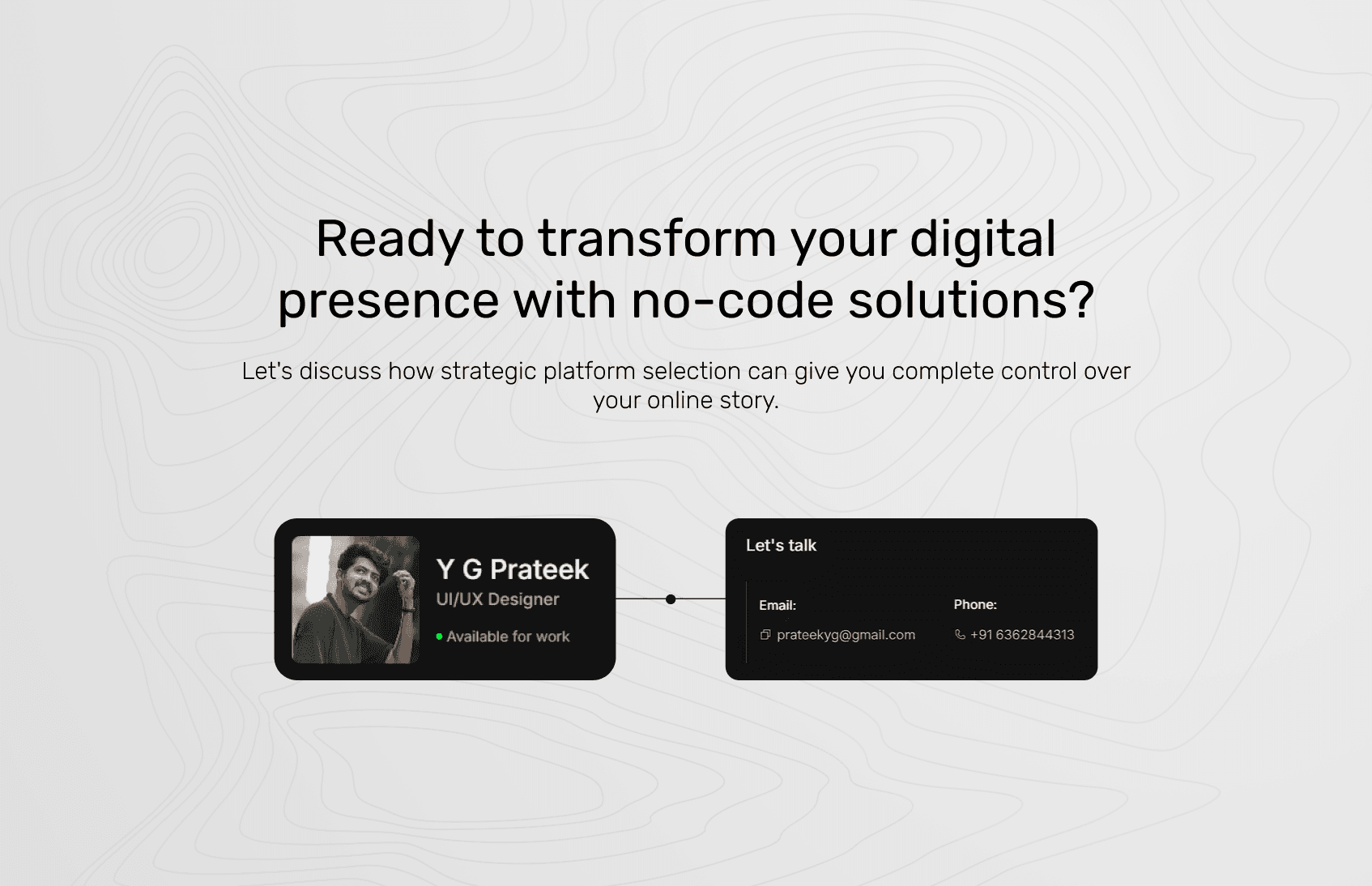 Ready to transform your digital presence with no-code solutions?

Let's discuss how strategic platform selection can give you complete control over your online story.

Y G Prateek
UI/UX Designer
Available for work

Let's talk

Email:
prateekyg@gmail.com

Phone:
+91 6362844313